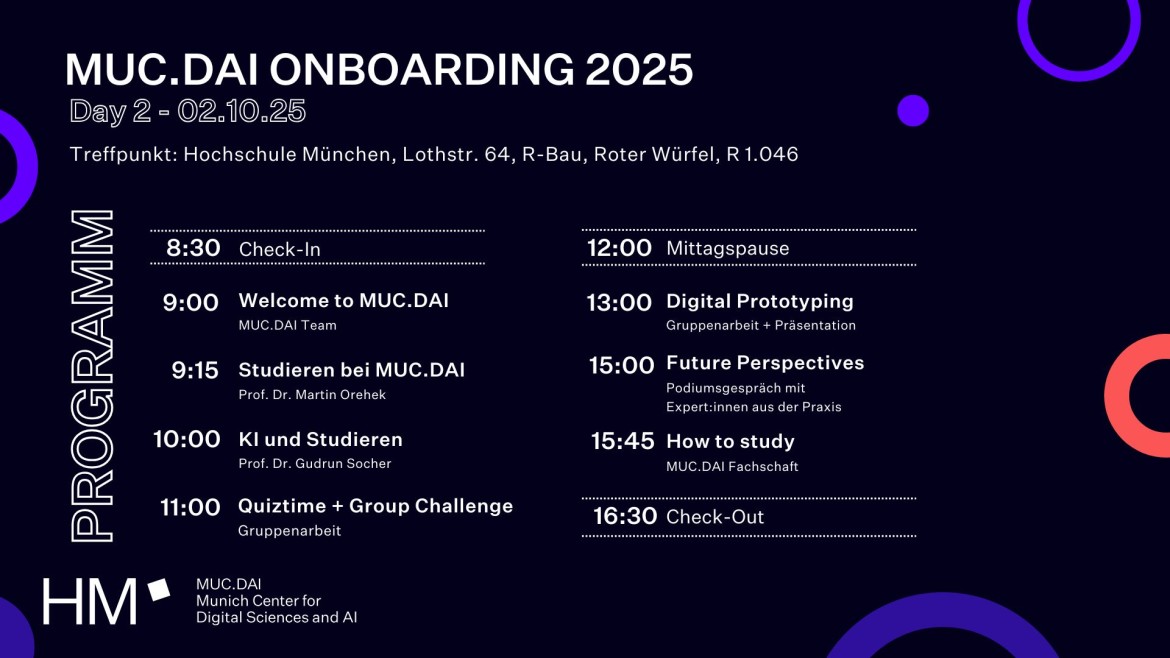 MUC.DAI ONBOARDING 2025
Day 2 - 02.10.25
Treffpunkt: Hochschule München, Lothstr. 64, R-Bau, Roter Würfel, R 1.046

PROGRAMM

8:30 Check-In

9:00 Welcome to MUC.DAI
MUC.DAI Team

9:15 Studieren bei MUC.DAI
Prof. Dr. Martin Orehek

10:00 KI und Studieren
Prof. Dr. Gudrun Socher

11:00 Quiztime + Group Challenge
Gruppenarbeit

12:00 Mittagspause

13:00 Digital Prototyping
Gruppenarbeit + Präsentation

15:00 Future Perspectives
Podiumsgespräch mit Expert:innen aus der Praxis

15:45 How to study
MUC.DAI Fachschaft

16:30 Check-Out

HM
MUC.DAI
Munich Center for Digital Sciences and AI